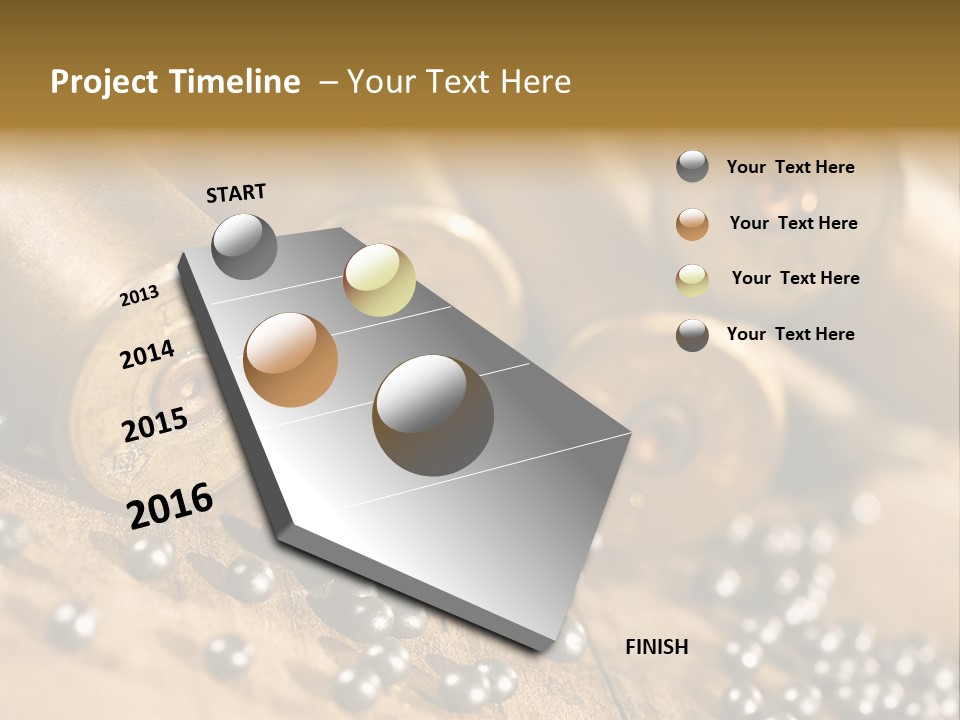 Project Timeline – Your Text Here

START

2013

2014

2015

2016

FINISH

Your Text Here

Your Text Here

Your Text Here

Your Text Here